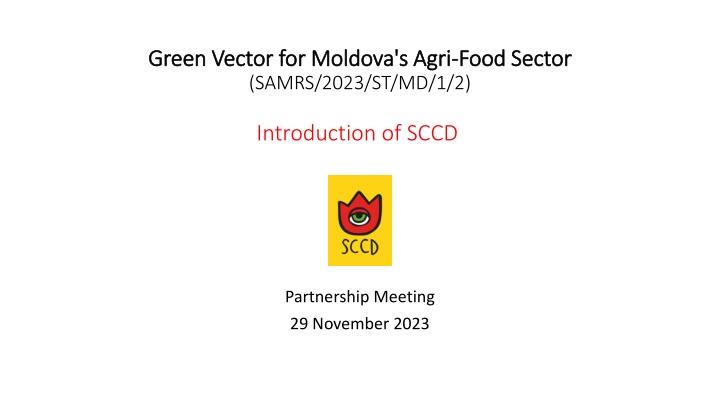 Green Vector for Moldova's Agri-Food Sector
(SAMRS/2023/ST/MD/1/2)

Introduction of SCCD

SCCD

Partnership Meeting
29 November 2023